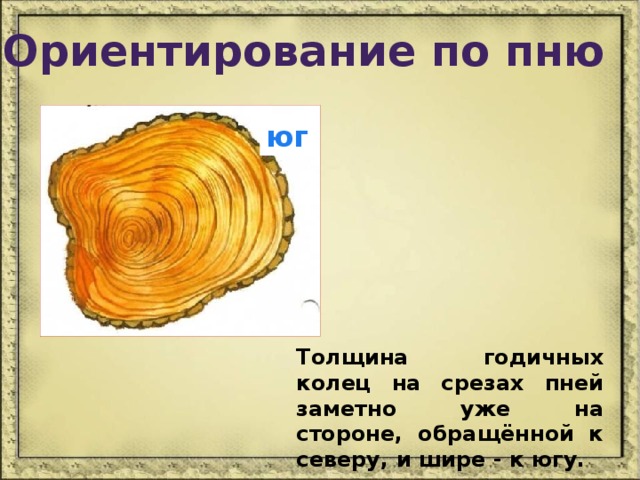 Ориентирование по пню

юг

Толщина годичных колец на срезах пней заметно уже на стороне, обращённой к северу, и шире - к югу.